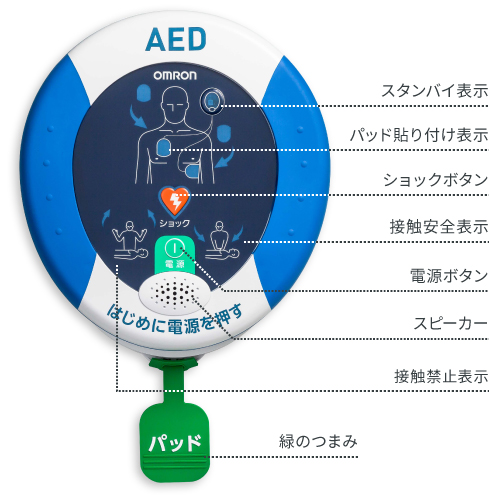 AED

OMRON

ショック

電源

はじめに電源を押す

パッド

スタンバイ表示

パッド貼り付け表示

ショックボタン

接触安全表示

電源ボタン

スピーカー

接触禁止表示

緑のつまみ